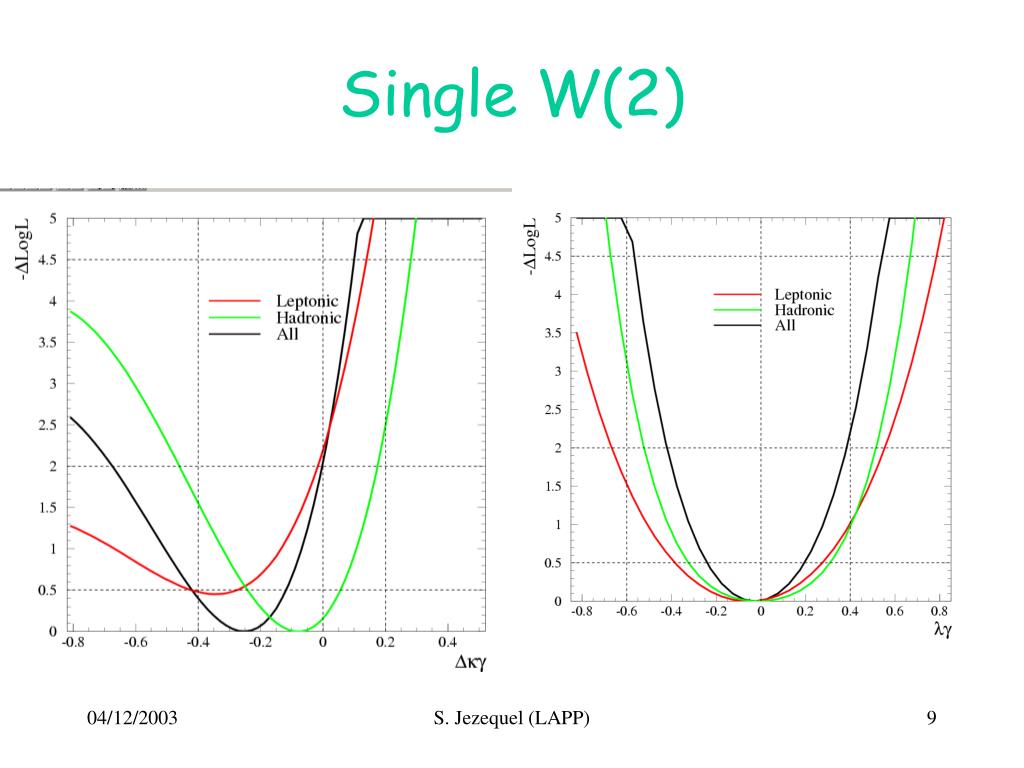 Single W(2)

-ΔLogL

5
4.5
4
3.5
3
2.5
2
1.5
1
0.5
0

Leptonic
Hadronic
All

-0.8 -0.6 -0.4 -0.2 0 0.2 0.4

Δκγ

-ΔLogL

5
4.5
4
3.5
3
2.5
2
1.5
1
0.5
0

Leptonic
Hadronic
All

-0.8 -0.6 -0.4 -0.2 0 0.2 0.4 0.6 0.8

λγ

04/12/2003

S. Jezequel (LAPP)

9